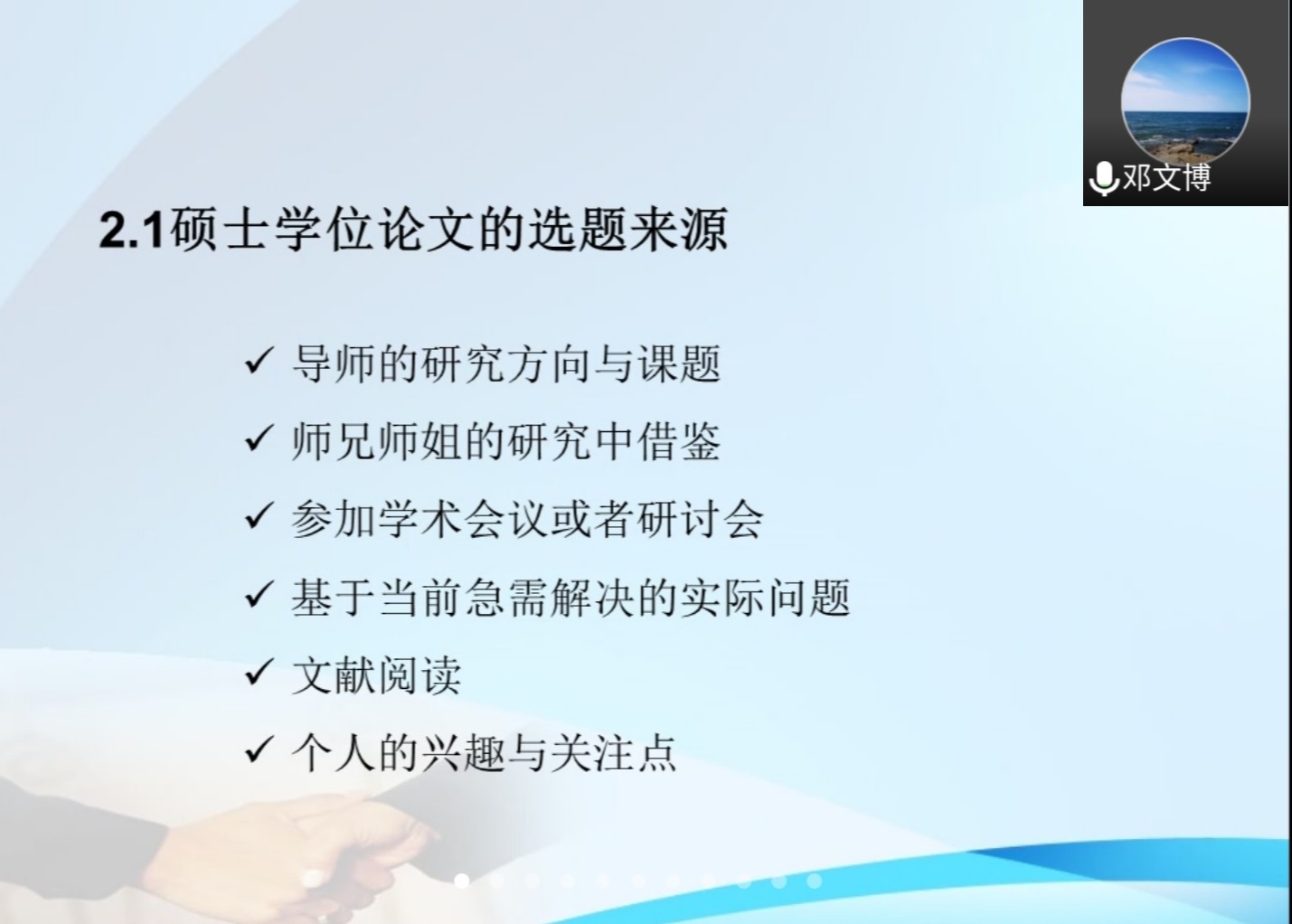 邓文博

2.1硕士学位论文的选题来源

✓ 导师的研究方向与课题
✓ 师兄师姐的研究中借鉴
✓ 参加学术会议或者研讨会
✓ 基于当前急需解决的实际问题
✓ 文献阅读
✓ 个人的兴趣与关注点